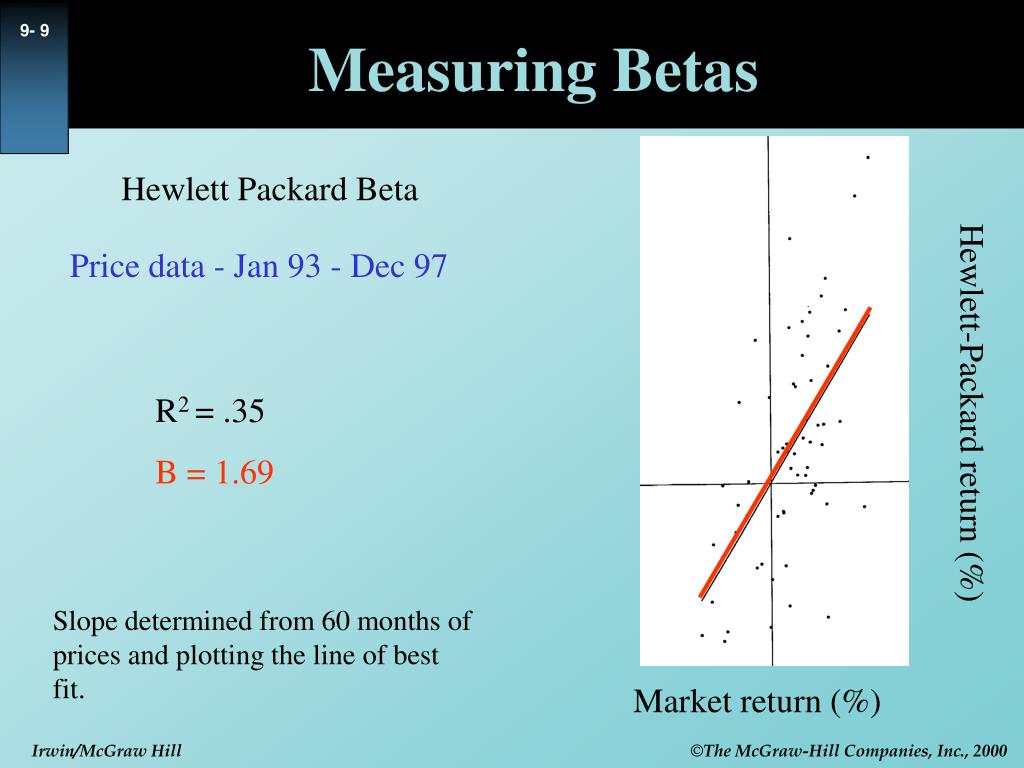 9- 9

Measuring Betas

Hewlett Packard Beta

Price data - Jan 93 - Dec 97

$R^2 = .35$

B = 1.69

Slope determined from 60 months of prices and plotting the line of best fit.

Hewlett-Packard return (%)

Market return (%)

Irwin/McGraw Hill

©The McGraw-Hill Companies, Inc., 2000